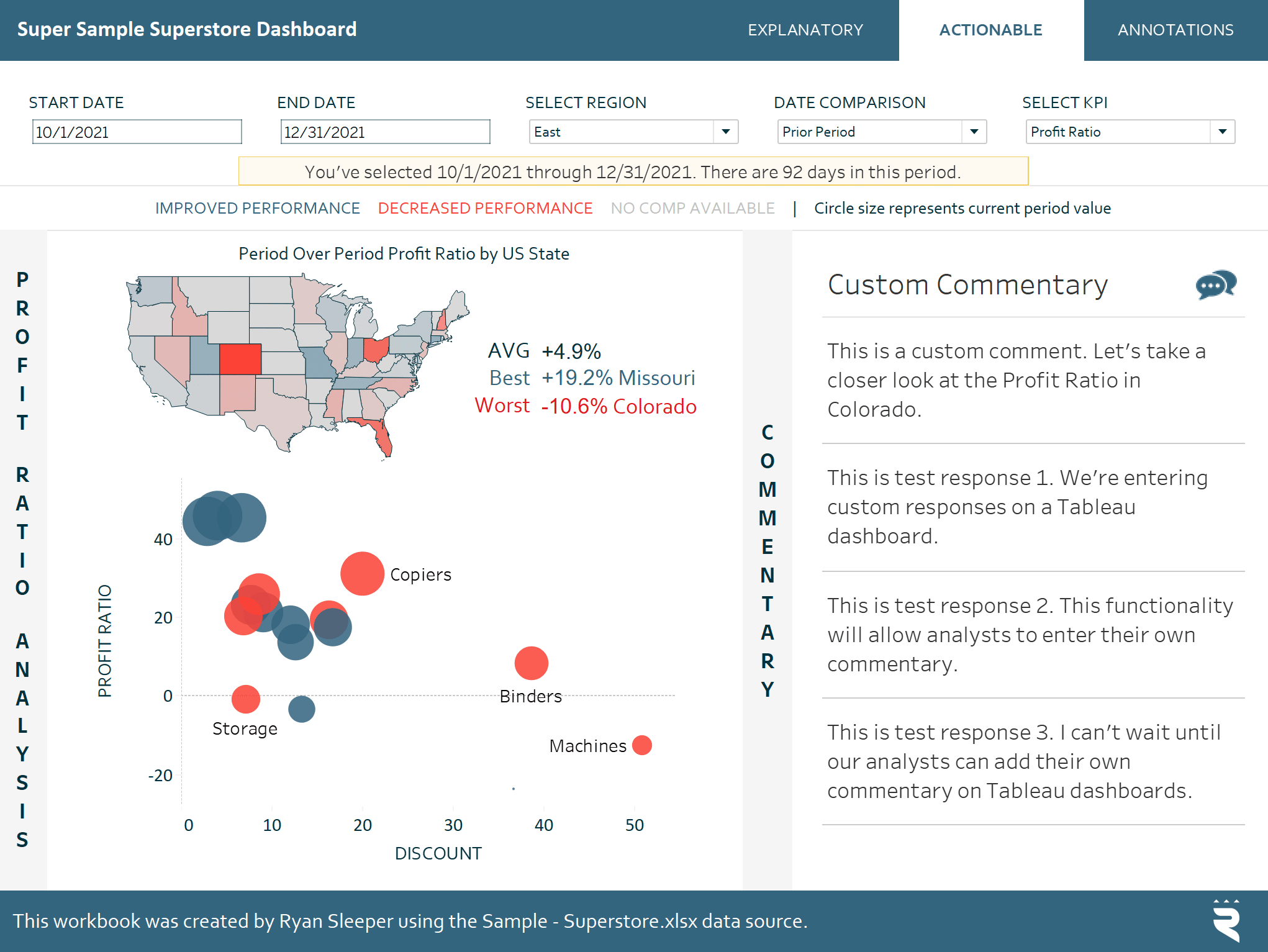 Super Sample Superstore Dashboard

EXPLANATORY ACTIONABLE ANNOTATIONS

START DATE
10/1/2021

END DATE
12/31/2021

SELECT REGION
East

DATE COMPARISON
Prior Period

SELECT KPI
Profit Ratio

You've selected 10/1/2021 through 12/31/2021. There are 92 days in this period.

IMPROVED PERFORMANCE DECREASED PERFORMANCE NO COMP AVAILABLE | Circle size represents current period value

PROFIT RATIO ANALYSIS

Period Over Period Profit Ratio by US State

AVG +4.9%
Best +19.2% Missouri
Worst -10.6% Colorado

PROFIT RATIO
40
20
0
-20

Copiers
Binders
Storage
Machines

0 10 20 30 40 50
DISCOUNT

COMMENTARY

Custom Commentary

This is a custom comment. Let's take a closer look at the Profit Ratio in Colorado.

This is test response 1. We're entering custom responses on a Tableau dashboard.

This is test response 2. This functionality will allow analysts to enter their own commentary.

This is test response 3. I can't wait until our analysts can add their own commentary on Tableau dashboards.

This workbook was created by Ryan Sleeper using the Sample - Superstore.xlsx data source.